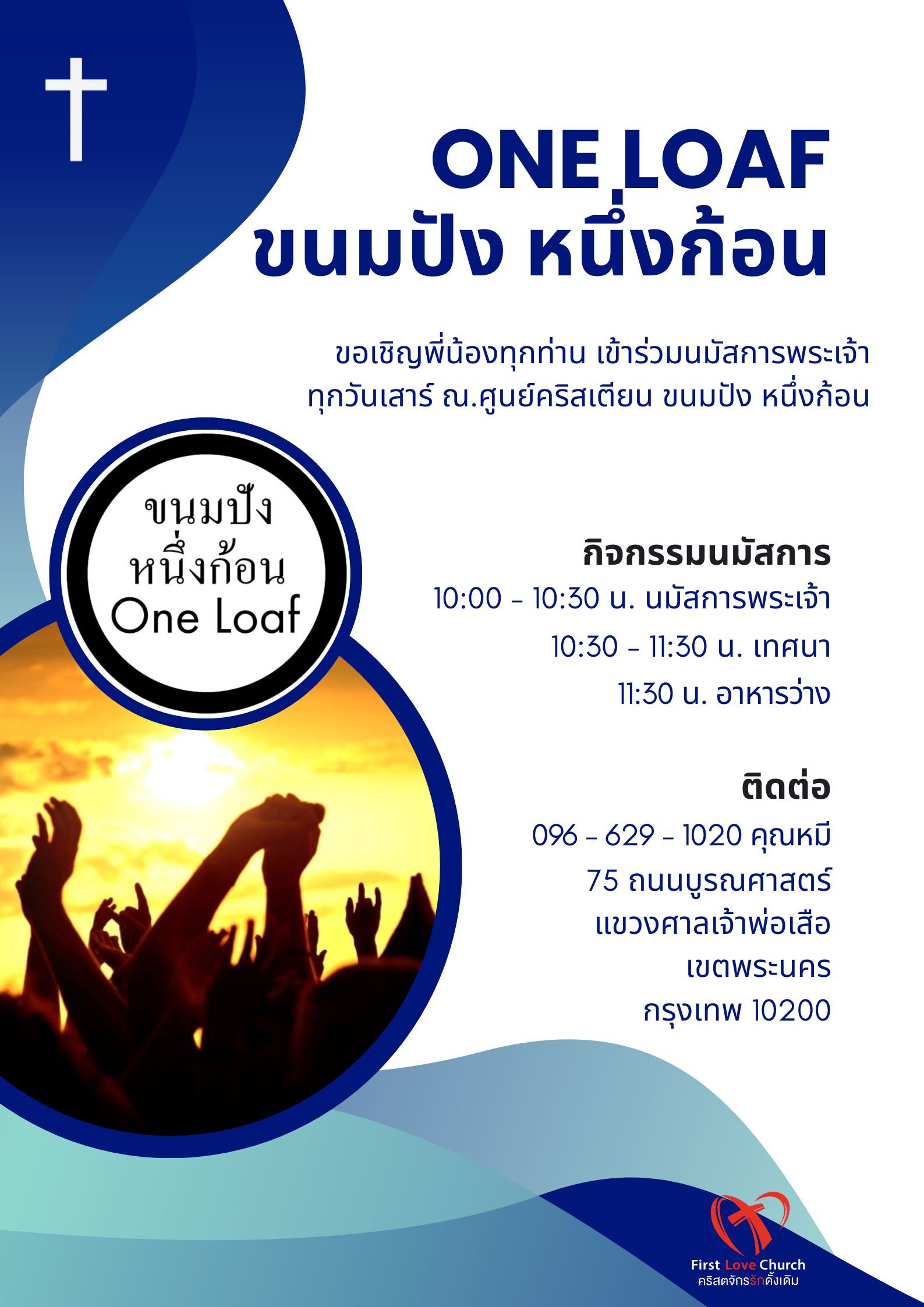 ONE LOAF
ขนมปัง หนึ่งก้อน

ขอเชิญพี่น้องทุกท่าน เข้าร่วมนมัสการพระเจ้า ทุกวันเสาร์ ณ.ศูนย์คริสเตียน ขนมปัง หนึ่งก้อน

ขนมปัง
หนึ่งก้อน
One Loaf

กิจกรรมนมัสการ
10:00 - 10:30 น. นมัสการพระเจ้า
10:30 - 11:30 น. เทศนา
11:30 น. อาหารว่าง

ติดต่อ
096 - 629 - 1020 คุณหมี
75 ถนนบูรณศาสตร์
แขวงศาลเจ้าพ่อเสือ
เขตพระนคร
กรุงเทพ 10200

First Love Church
คริสตจักรรักดั้งเดิม